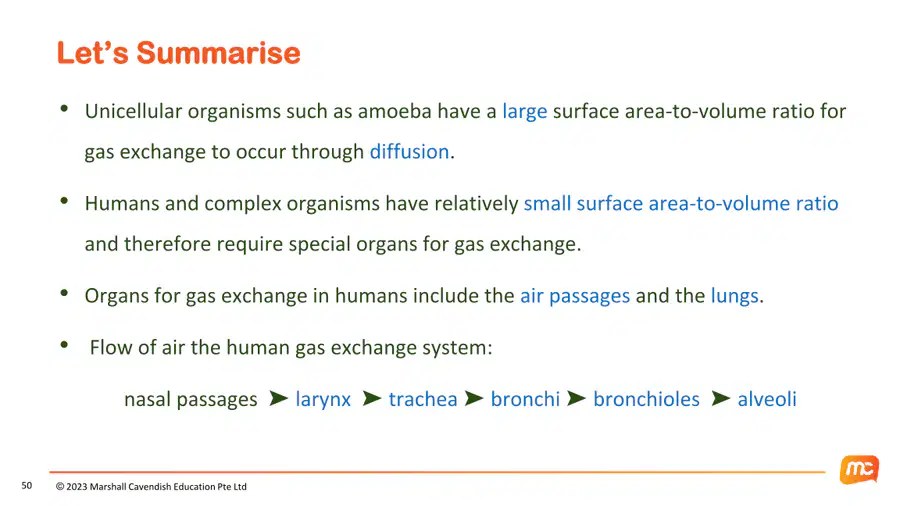 Let's Summarise

• Unicellular organisms such as amoeba have a large surface area-to-volume ratio for gas exchange to occur through diffusion.

• Humans and complex organisms have relatively small surface area-to-volume ratio and therefore require special organs for gas exchange.

• Organs for gas exchange in humans include the air passages and the lungs.

• Flow of air the human gas exchange system:

nasal passages ➤ larynx ➤ trachea ➤ bronchi ➤ bronchioles ➤ alveoli

50 © 2023 Marshall Cavendish Education Pte Ltd

mc